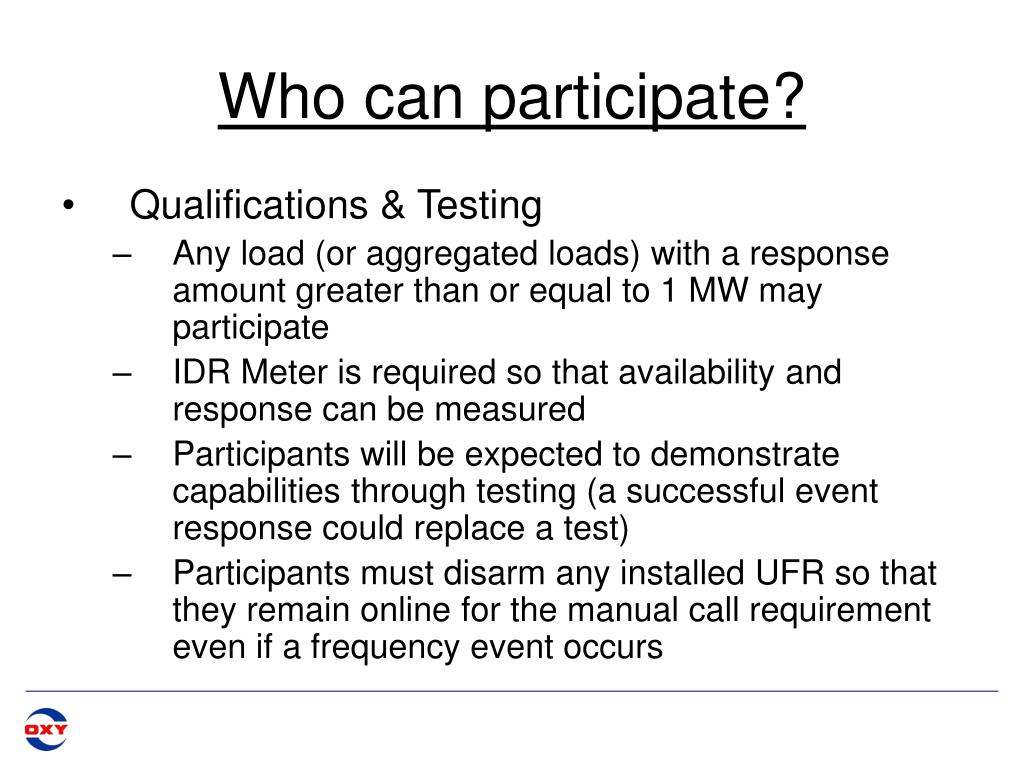 Who can participate?

• Qualifications & Testing
– Any load (or aggregated loads) with a response amount greater than or equal to 1 MW may participate
– IDR Meter is required so that availability and response can be measured
– Participants will be expected to demonstrate capabilities through testing (a successful event response could replace a test)
– Participants must disarm any installed UFR so that they remain online for the manual call requirement even if a frequency event occurs

OXY